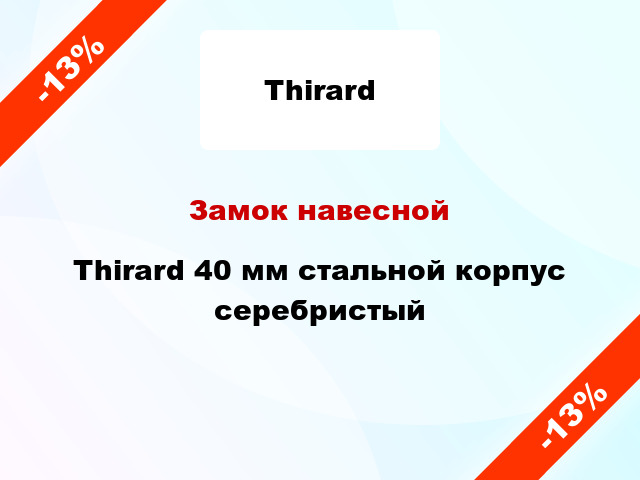 -13%

Thirard

Замок навесной

Thirard 40 мм стальной корпус серебристый

-13%